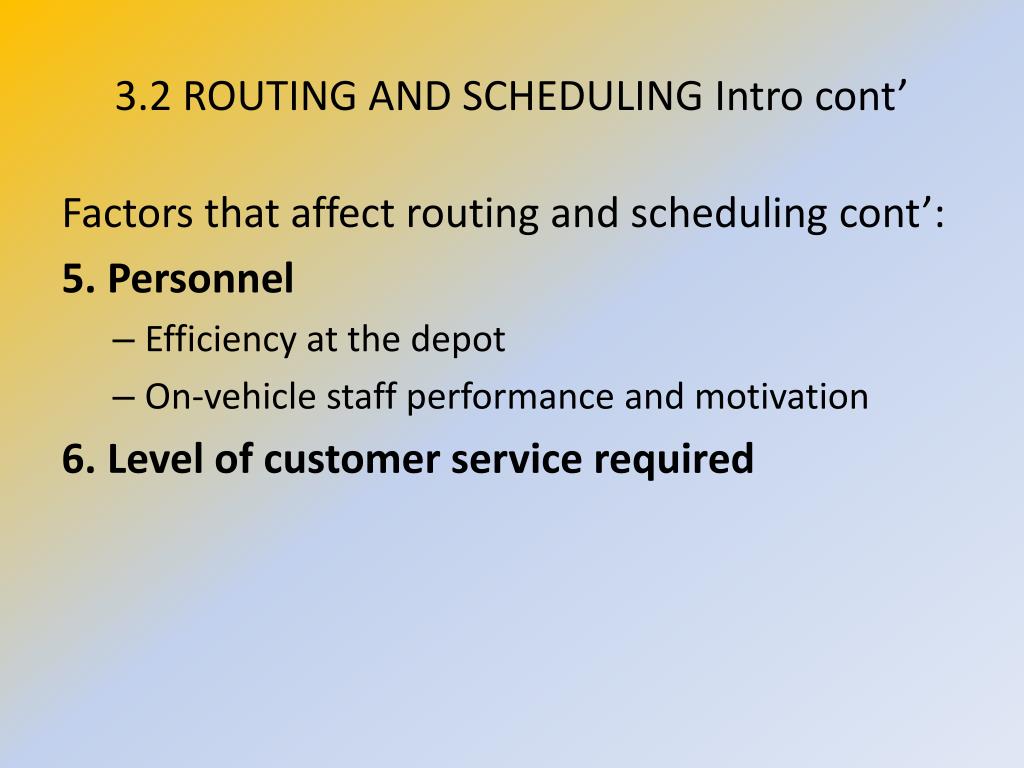 3.2 ROUTING AND SCHEDULING Intro cont’

Factors that affect routing and scheduling cont’:

5. Personnel

– Efficiency at the depot

– On-vehicle staff performance and motivation

6. Level of customer service required